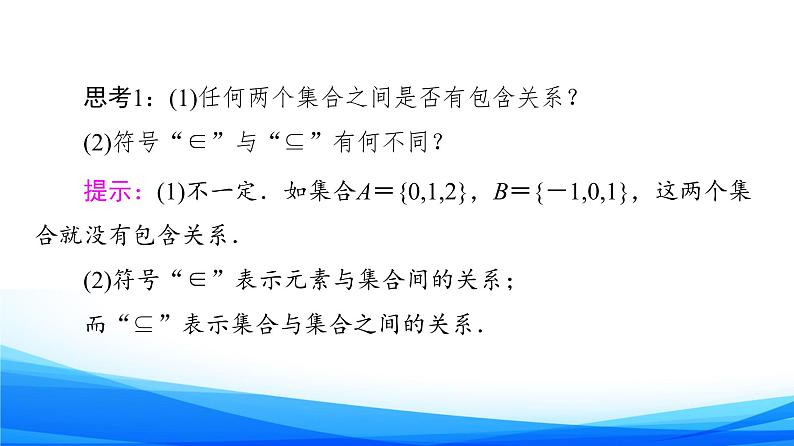 思考1：(1)任何两个集合之间是否有包含关系？

(2)符号“$\in$”与“$\subseteq$”有何不同？

提示：(1)不一定．如集合$A=\{0,1,2\}$，$B=\{-1,0,1\}$，这两个集合就没有包含关系．

(2)符号“$\in$”表示元素与集合间的关系；

而“$\subseteq$”表示集合与集合之间的关系．